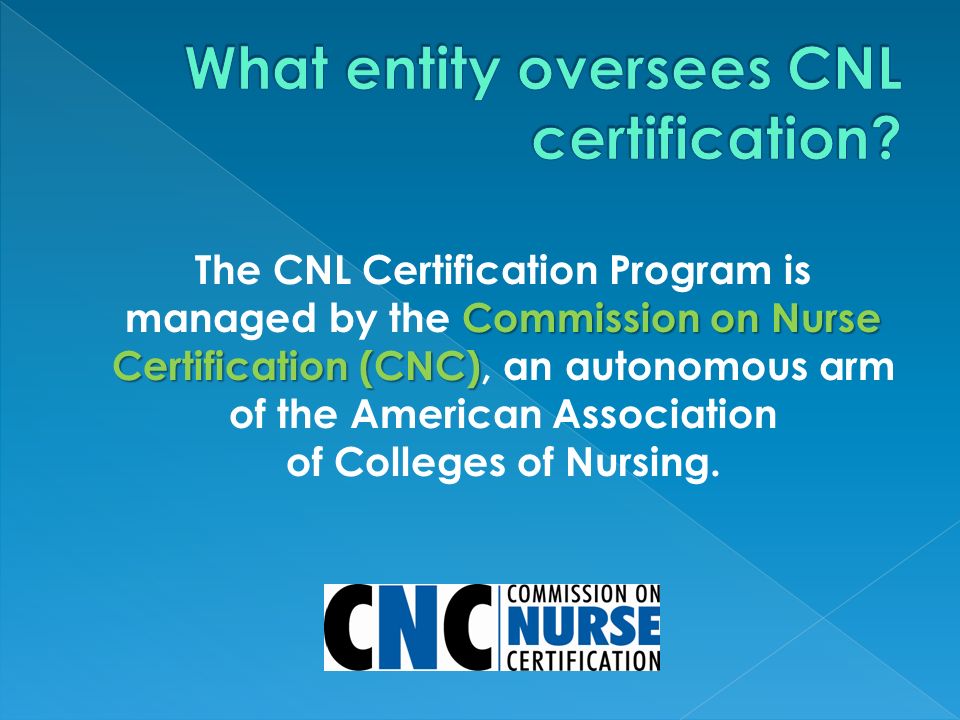 What entity oversees CNL certification?

The CNL Certification Program is managed by the Commission on Nurse Certification (CNC), an autonomous arm of the American Association of Colleges of Nursing.

CNC COMMISSION ON NURSE CERTIFICATION